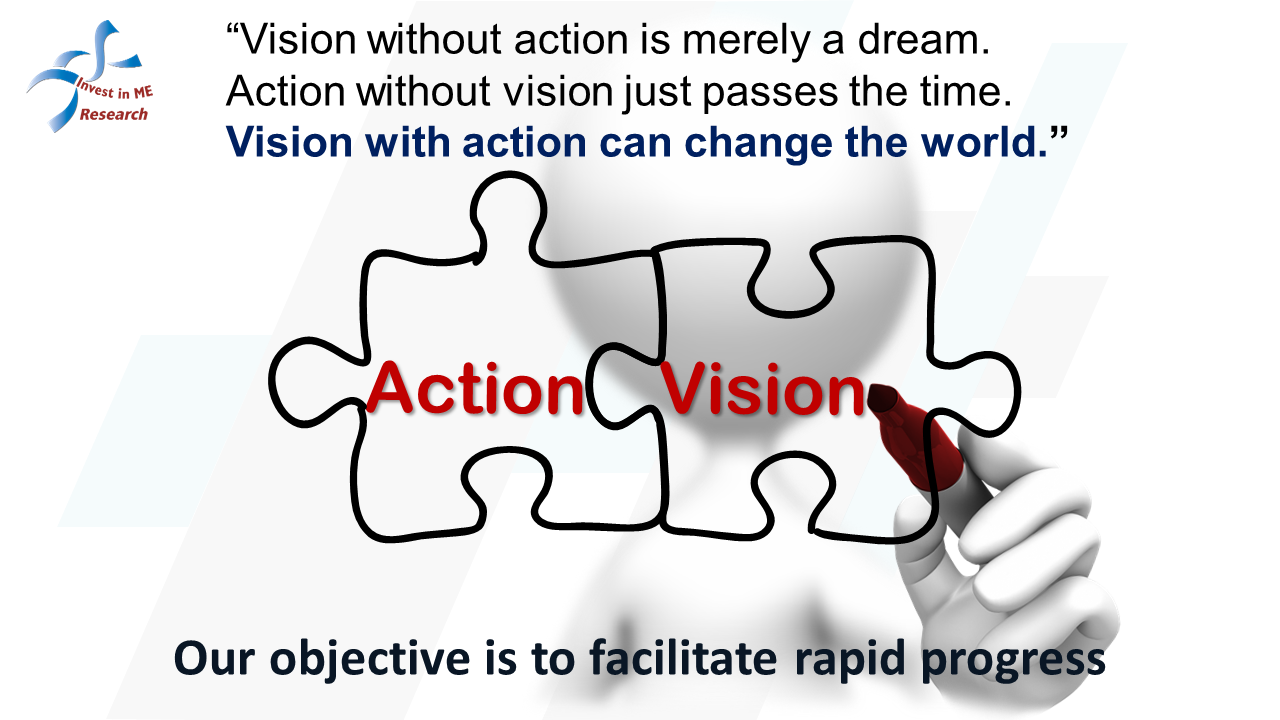 Invest in ME Research

“Vision without action is merely a dream. Action without vision just passes the time. Vision with action can change the world.”

Action

Vision

Our objective is to facilitate rapid progress